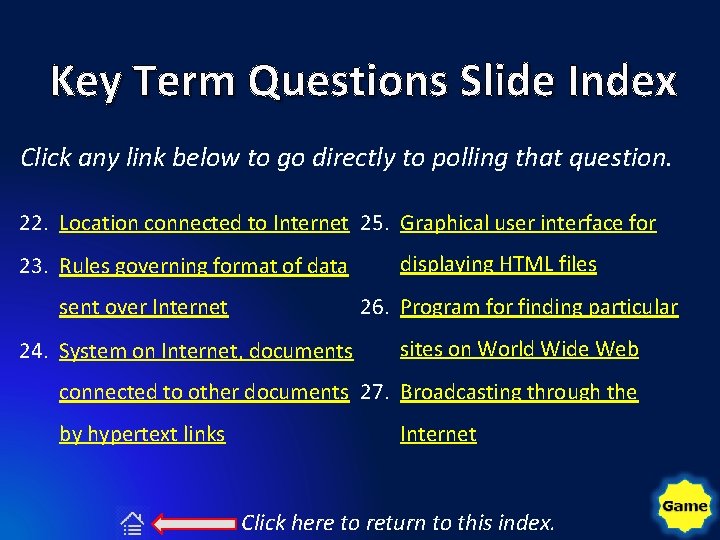 Key Term Questions Slide Index

Click any link below to go directly to polling that question.

22. Location connected to Internet

23. Rules governing format of data sent over Internet

24. System on Internet, documents connected to other documents by hypertext links

25. Graphical user interface for displaying HTML files

26. Program for finding particular sites on World Wide Web

27. Broadcasting through the Internet

Click here to return to this index.

Game